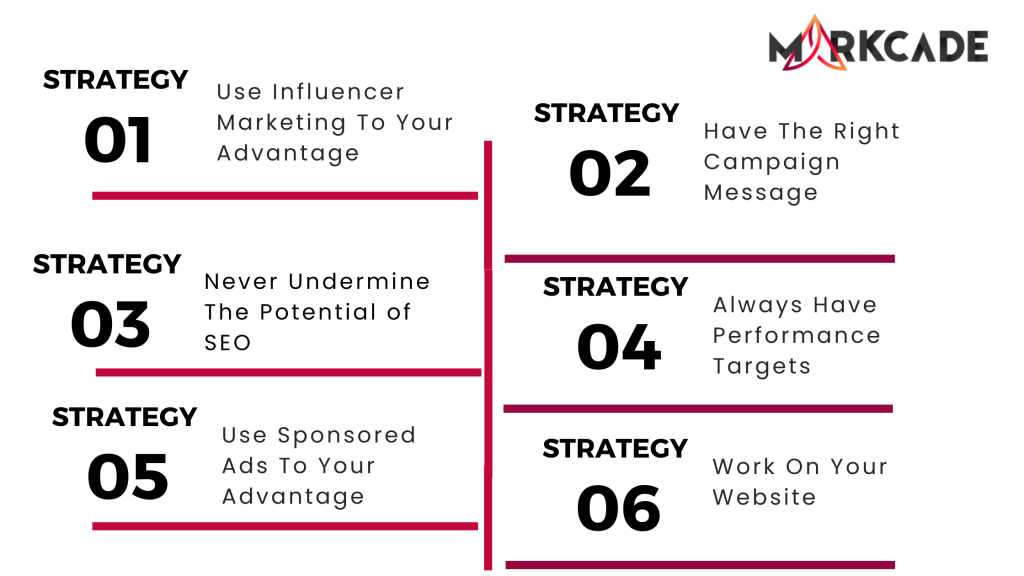 MARKCADE

STRATEGY
01
Use Influencer Marketing To Your Advantage

STRATEGY
02
Have The Right Campaign Message

STRATEGY
03
Never Undermine The Potential of SEO

STRATEGY
04
Always Have Performance Targets

STRATEGY
05
Use Sponsored Ads To Your Advantage

STRATEGY
06
Work On Your Website